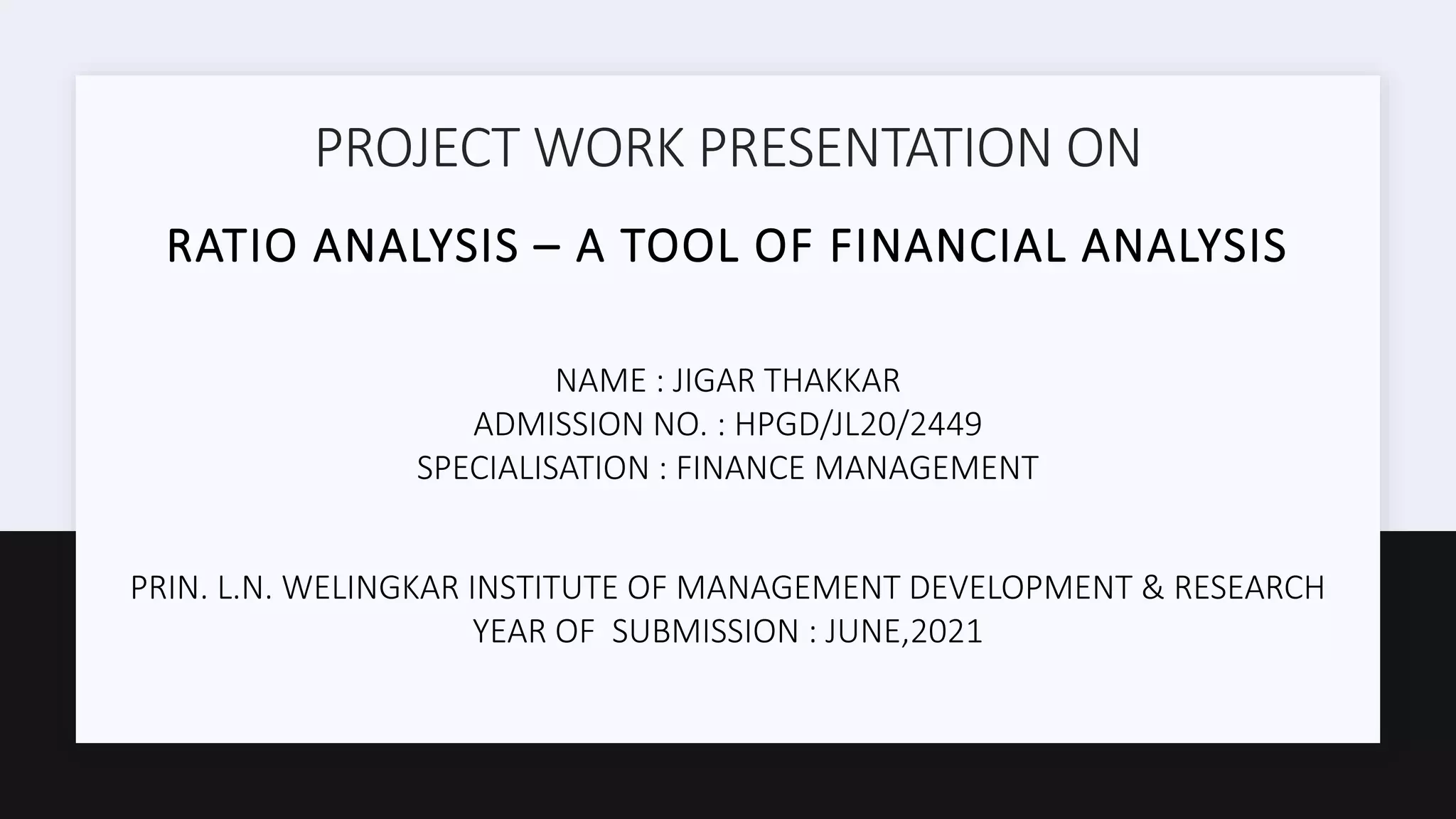 PROJECT WORK PRESENTATION ON

RATIO ANALYSIS – A TOOL OF FINANCIAL ANALYSIS

NAME : JIGAR THAKKAR
ADMISSION NO. : HPGD/JL20/2449
SPECIALISATION : FINANCE MANAGEMENT

PRIN. L.N. WELINGKAR INSTITUTE OF MANAGEMENT DEVELOPMENT & RESEARCH
YEAR OF SUBMISSION : JUNE,2021